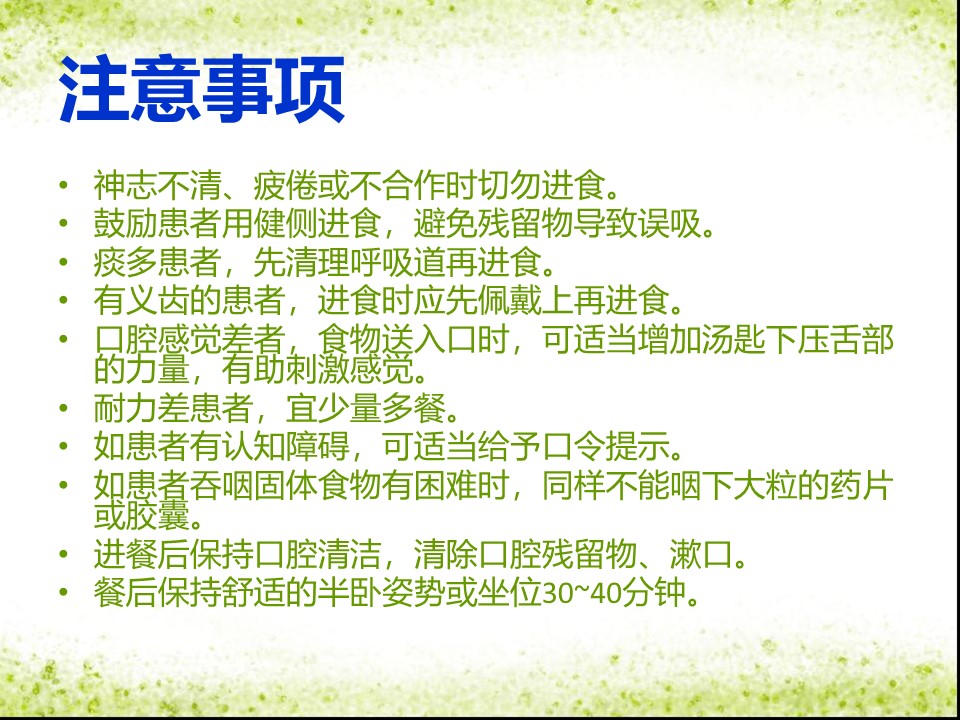 注意事项

• 神志不清、疲倦或不合作时切勿进食。
• 鼓励患者用健侧进食，避免残留物导致误吸。
• 痰多患者，先清理呼吸道再进食。
• 有义齿的患者，进食时应先佩戴上再进食。
• 口腔感觉差者，食物送入口时，可适当增加汤匙下压舌部的力量，有助刺激感觉。
• 耐力差患者，宜少量多餐。
• 如患者有认知障碍，可适当给予口令提示。
• 如患者吞咽固体食物有困难时，同样不能咽下大粒的药片或胶囊。
• 进餐后保持口腔清洁，清除口腔残留物、漱口。
• 餐后保持舒适的半卧姿势或坐位30~40分钟。